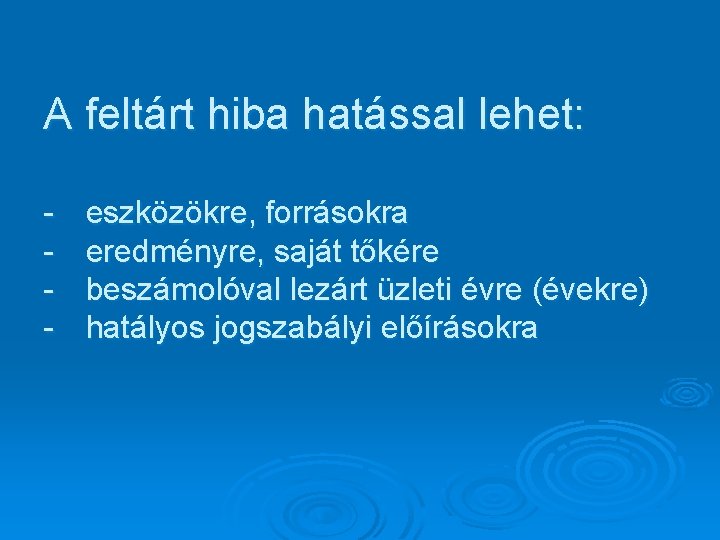 A feltárt hiba hatással lehet:

- eszközökre, forrásokra
- eredményre, saját tőkére
- beszámolóval lezárt üzleti évre (évekre)
- hatályos jogszabályi előírásokra